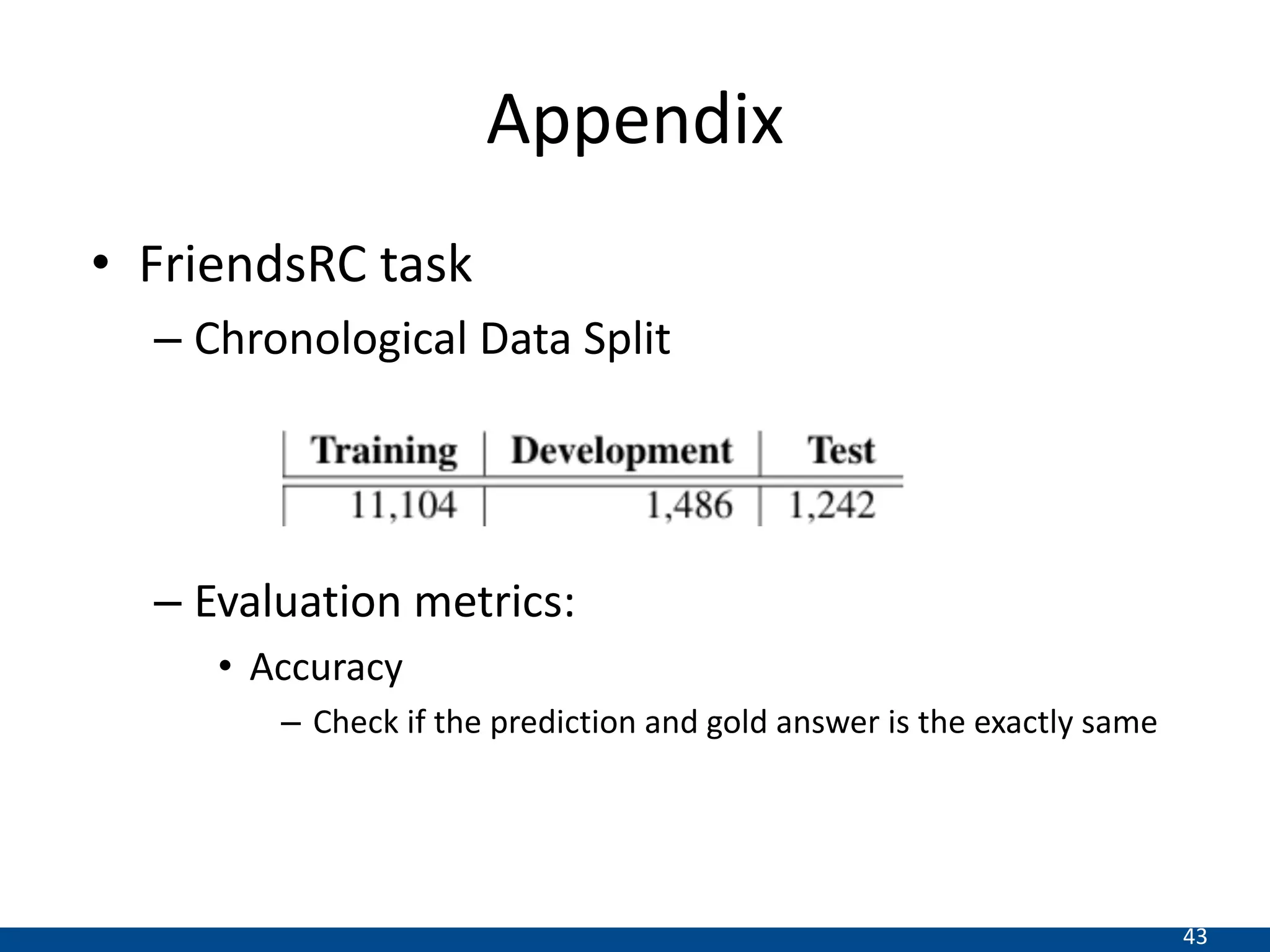 Appendix

• FriendsRC task

– Chronological Data Split

| Training | Development | Test |
|---|---|---|
| 11,104 | 1,486 | 1,242 |

– Evaluation metrics:

• Accuracy

– Check if the prediction and gold answer is the exactly same

43